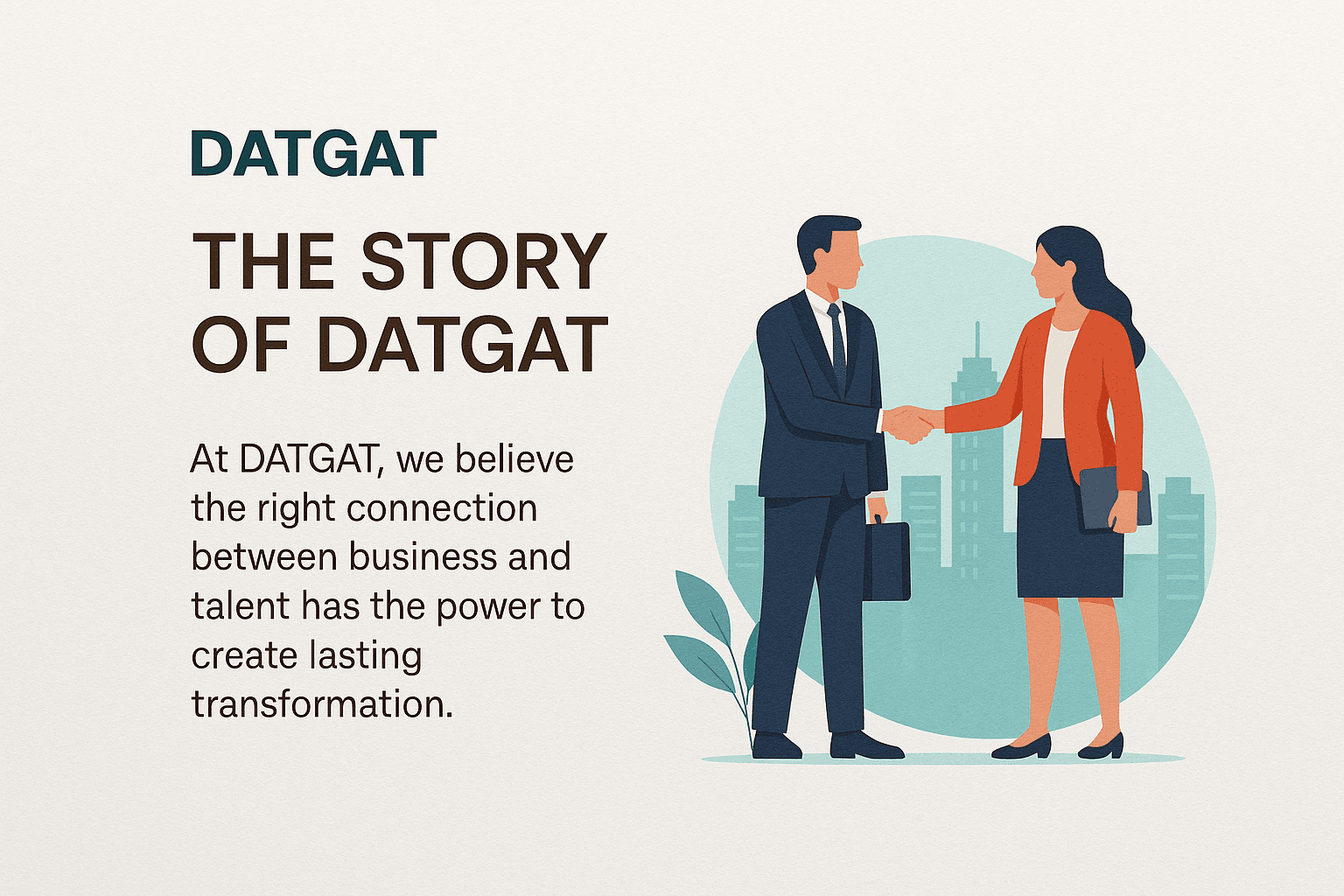 DATGAT

THE STORY OF DATGAT

At DATGAT, we believe the right connection between business and talent has the power to create lasting transformation.